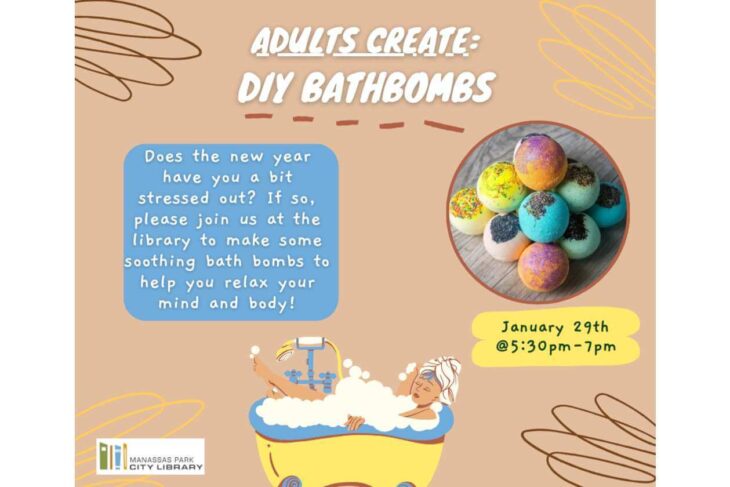 ADULTS CREATE:
DIY BATHBOMBS

Does the new year have you a bit stressed out? If so, please join us at the library to make some soothing bath bombs to help you relax your mind and body!

January 29th
@5:30pm-7pm

MANASSAS PARK
CITY LIBRARY